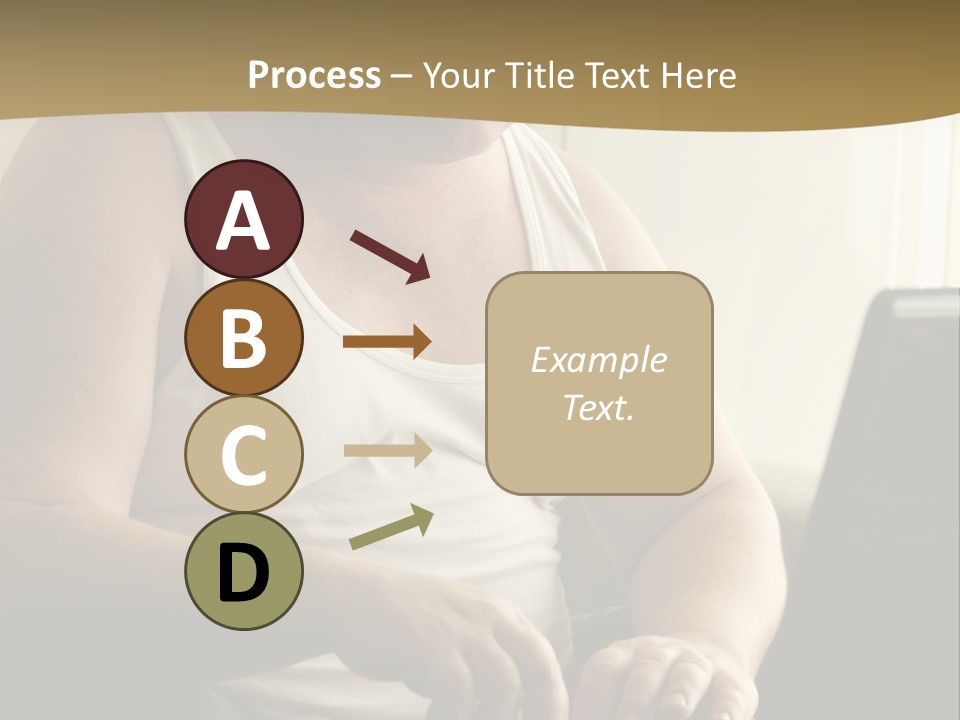 Process – Your Title Text Here

A

B

C

D

Example Text.